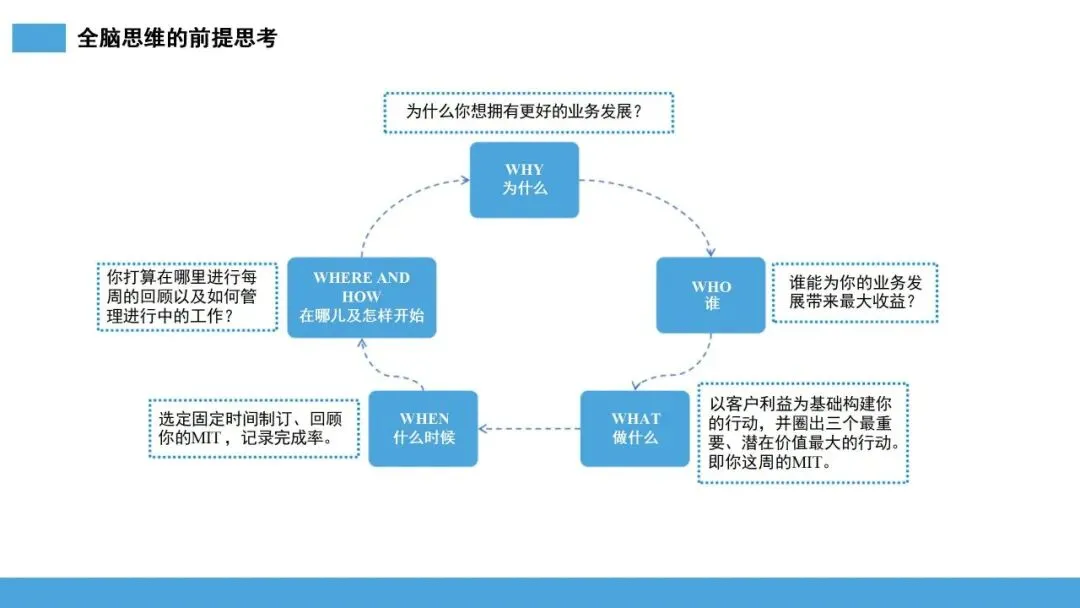 全脑思维的前提思考

为什么你想拥有更好的业务发展？

WHY
为什么

WHO
谁

谁能为你的业务发展带来最大收益？

WHAT
做什么

以客户利益为基础构建你的行动，并圈出三个最重要、潜在价值最大的行动。即你这周的MIT。

WHEN
什么时候

选定固定时间制订、回顾你的MIT，记录完成率。

WHERE AND HOW
在哪儿及怎样开始

你打算在哪里进行每周的回顾以及如何管理进行中的工作？